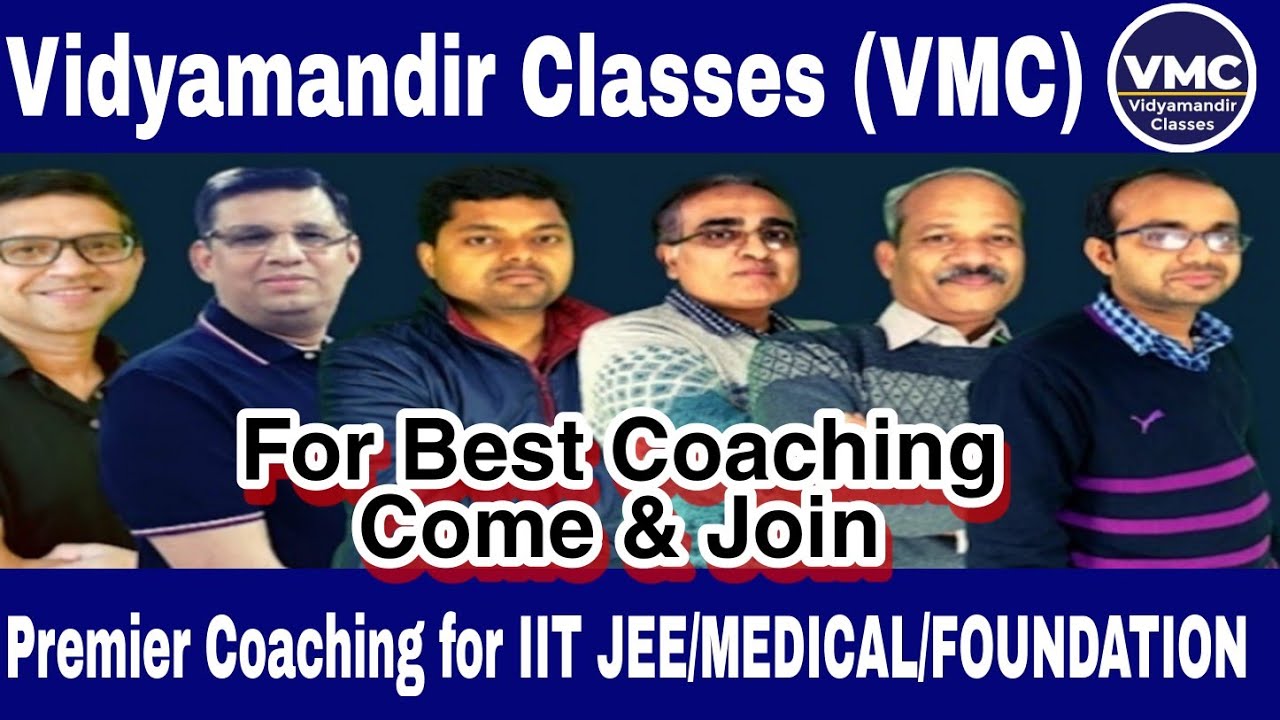 Vidyamandir Classes (VMC)

VMC
Vidyamandir
Classes

For Best Coaching
Come & Join

Premier Coaching for IIT JEE/MEDICAL/FOUNDATION